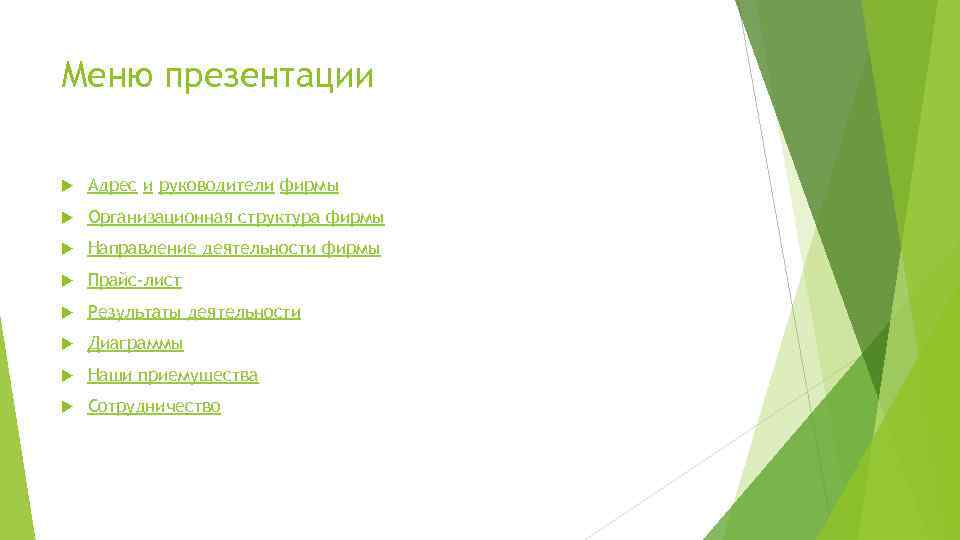 Меню презентации

Адрес и руководители фирмы

Организационная структура фирмы

Направление деятельности фирмы

Прайс-лист

Результаты деятельности

Диаграммы

Наши приемущества

Сотрудничество